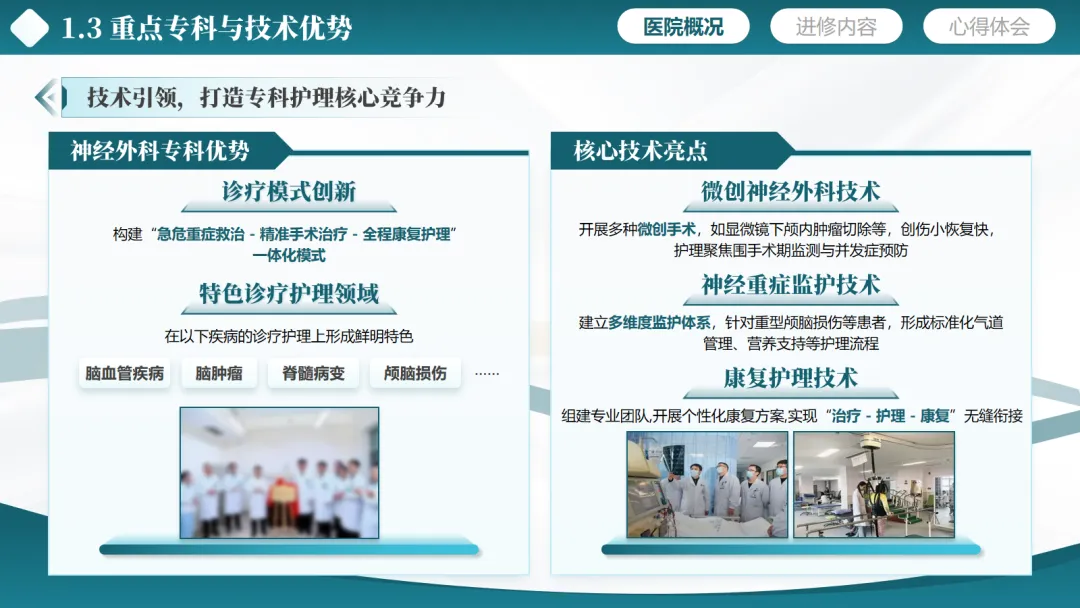 1.3 重点专科与技术优势

医院概况 进修内容 心得体会

技术引领，打造专科护理核心竞争力

神经外科专科优势

诊疗模式创新

构建“急危重症救治 - 精准手术治疗 - 全程康复护理”一体化模式

特色诊疗护理领域

在以下疾病的诊疗护理上形成鲜明特色

脑血管疾病 脑肿瘤 脊髓病变 颅脑损伤 ……

核心技术亮点

微创神经外科技术

开展多种微创手术，如显微镜下颅内肿瘤切除等，创伤小恢复快，护理聚焦围手术期监测与并发症预防

神经重症监护技术

建立多维度监护体系，针对重型颅脑损伤等患者，形成标准化气道管理、营养支持等护理流程

康复护理技术

组建专业团队,开展个性化康复方案,实现“治疗 - 护理 - 康复”无缝衔接